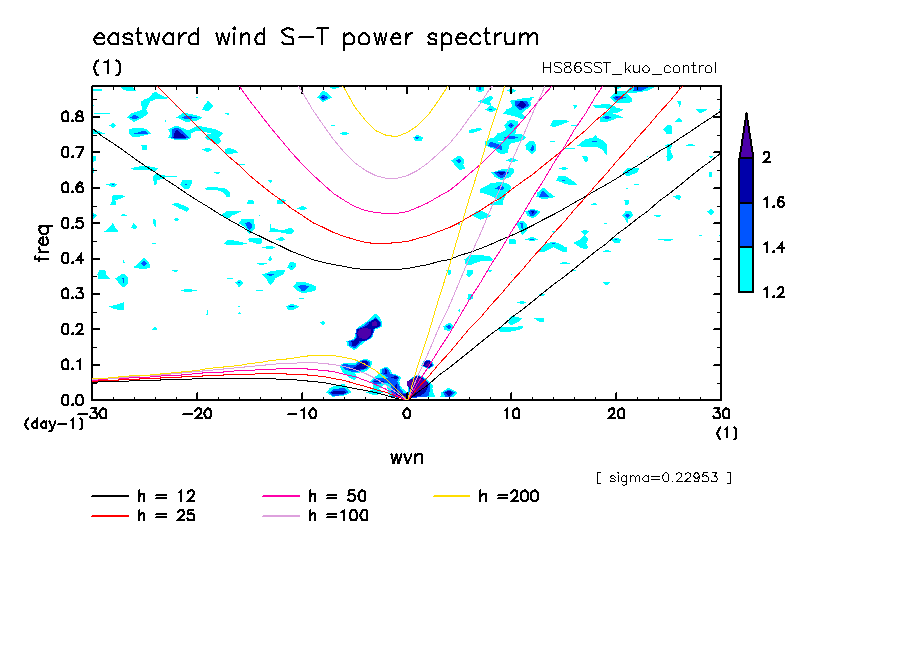 eastward wind S-T power spectrum

(1)

HS86SST_kuo_control

freq

0.8
0.7
0.6
0.5
0.4
0.3
0.2
0.1
0.0

(day-1)

-30
-20
-10
0
10
20
30

(1)

wvn

2
1.6
1.4
1.2

[ sigma=0.22953 ]

h = 12
h = 25
h = 50
h =100
h =200